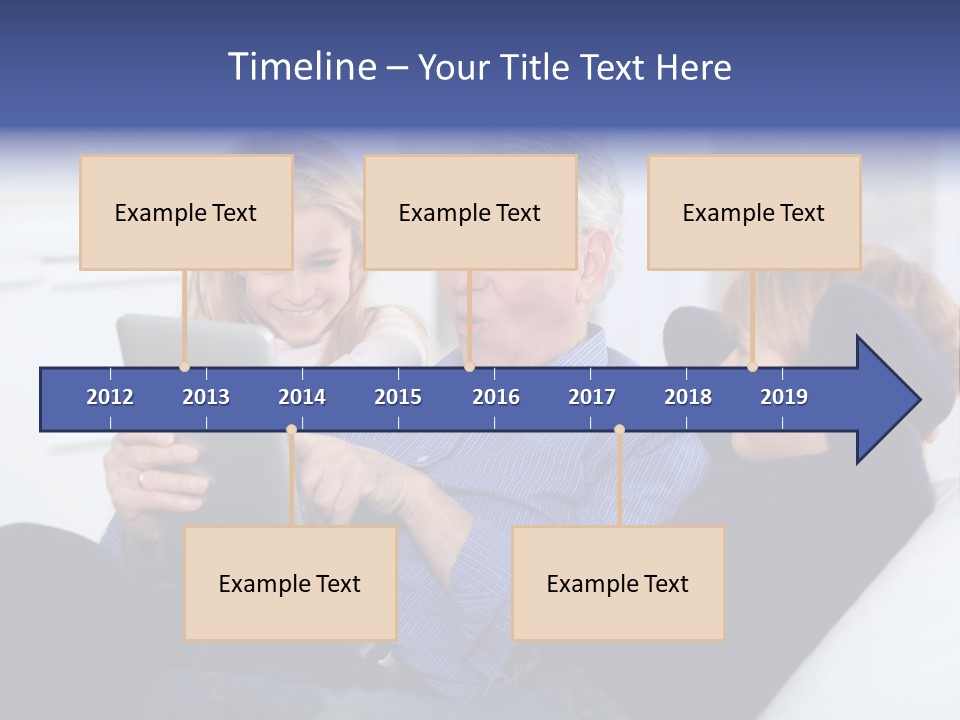 Timeline – Your Title Text Here

Example Text

Example Text

Example Text

2012 2013 2014 2015 2016 2017 2018 2019

Example Text

Example Text